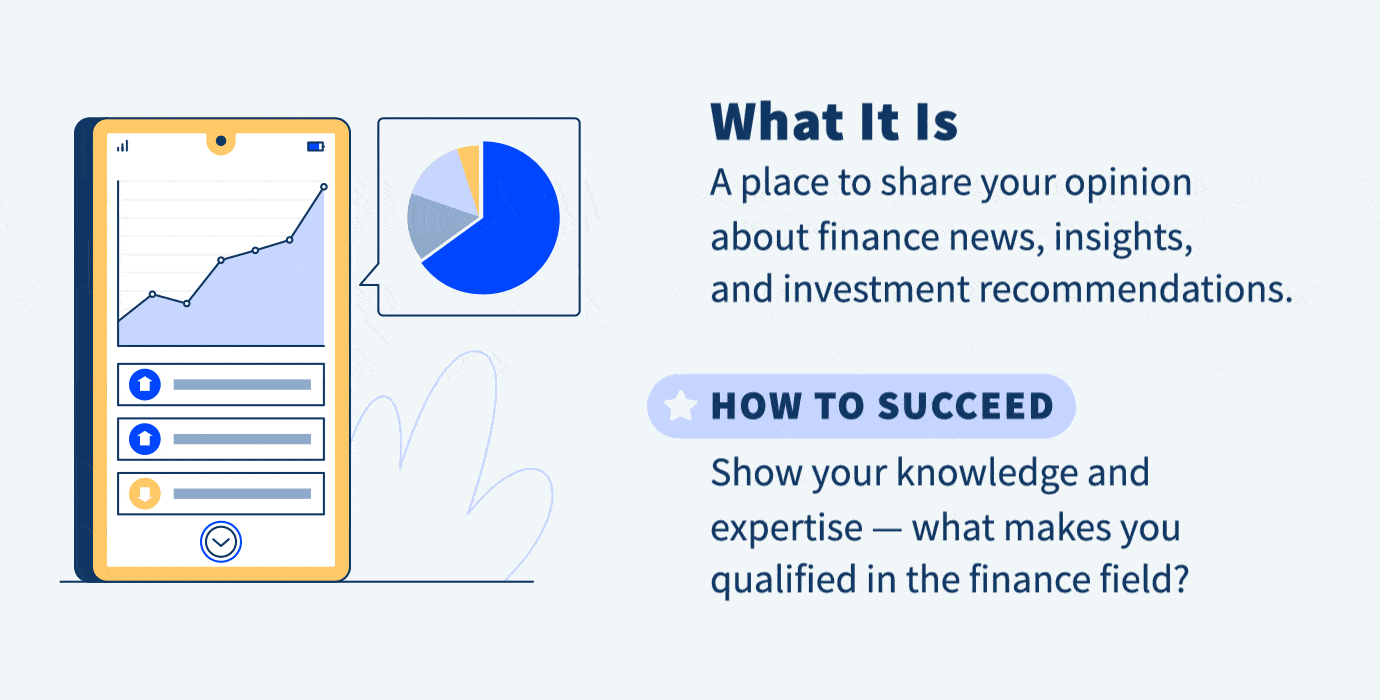 What It Is

A place to share your opinion about finance news, insights, and investment recommendations.

HOW TO SUCCEED

Show your knowledge and expertise — what makes you qualified in the finance field?